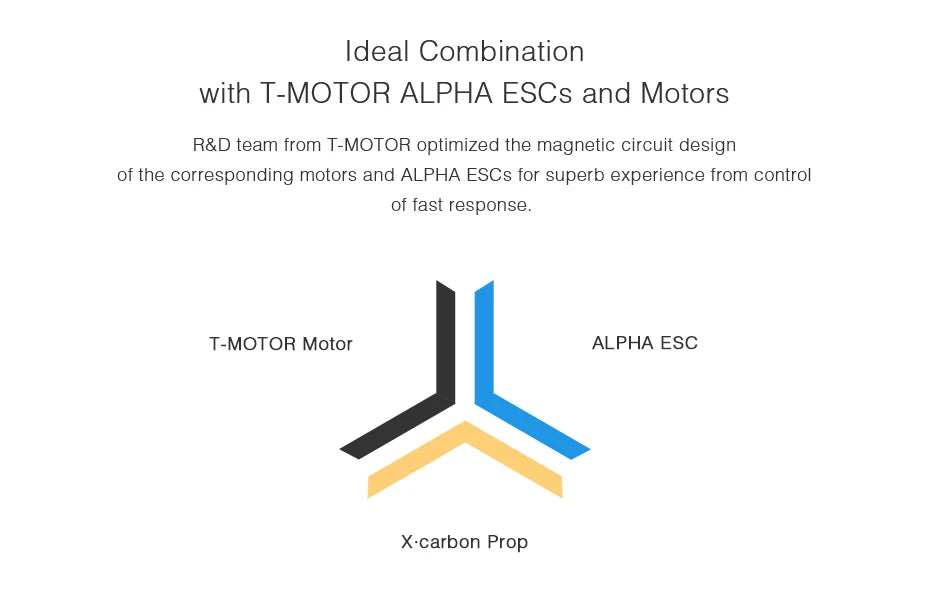 Ideal Combination
with T-MOTOR ALPHA ESCs and Motors

R&D team from T-MOTOR optimized the magnetic circuit design of the corresponding motors and ALPHA ESCs for superb experience from control of fast response.

T-MOTOR Motor

ALPHA ESC

X·carbon Prop